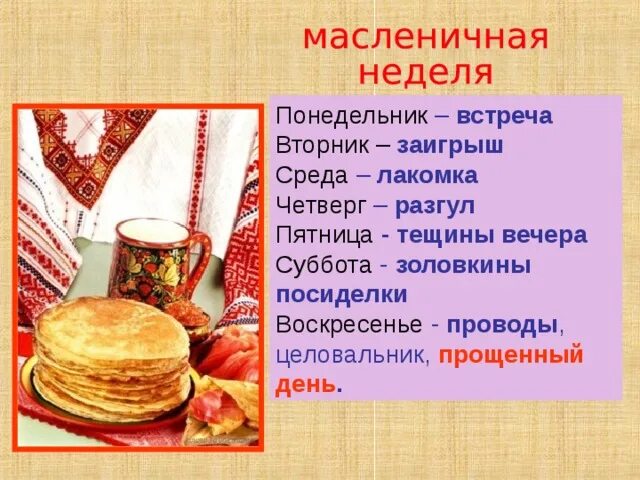 масленичная неделя

Понедельник – встреча
Вторник – заигрыш
Среда – лакомка
Четверг – разгул
Пятница - тещины вечера
Суббота - золовкины посиделки
Воскресенье - проводы, целовальник, прощенный день.